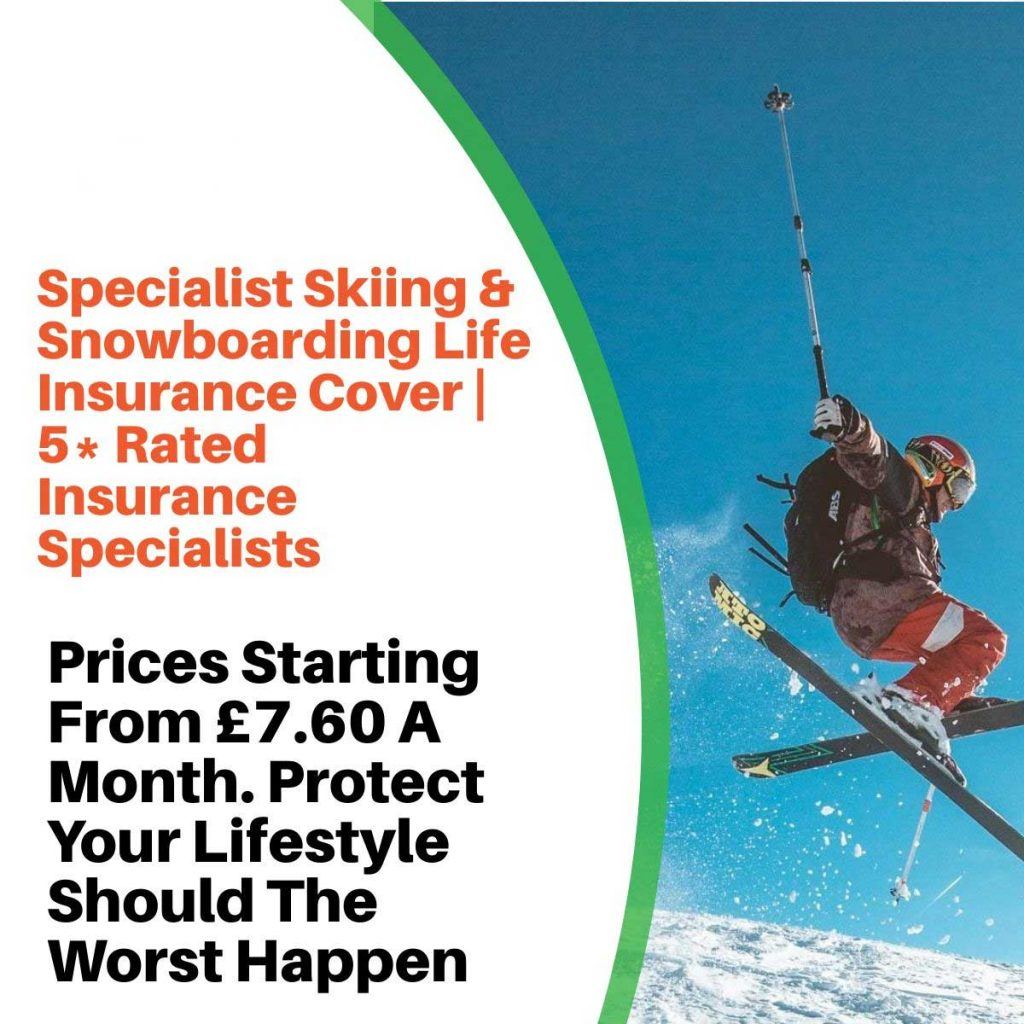 Specialist Skiing & Snowboarding Life Insurance Cover | 5* Rated Insurance Specialists

Prices Starting From £7.60 A Month. Protect Your Lifestyle Should The Worst Happen